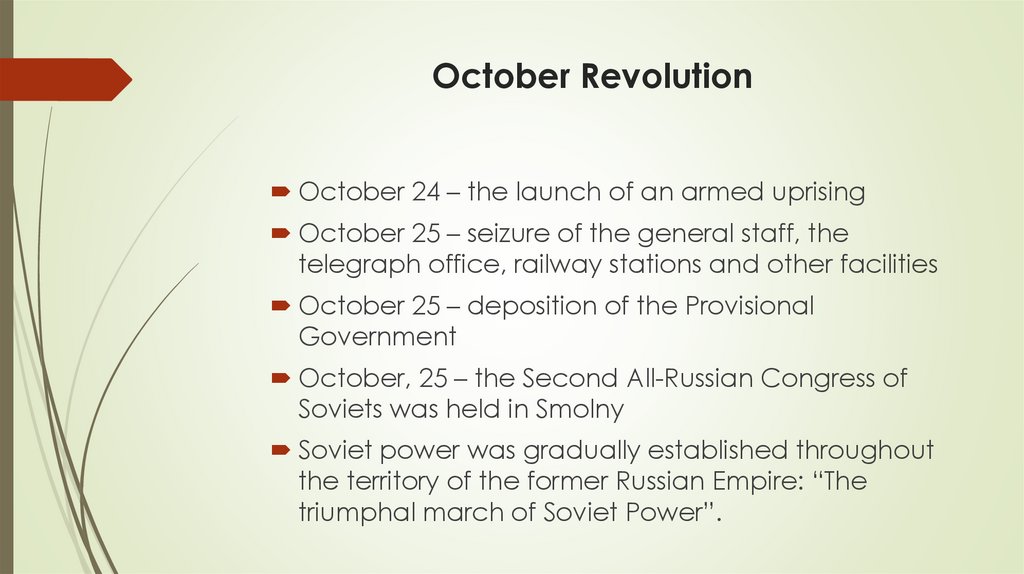 October Revolution

October 24 – the launch of an armed uprising

October 25 – seizure of the general staff, the telegraph office, railway stations and other facilities

October 25 – deposition of the Provisional Government

October, 25 – the Second All-Russian Congress of Soviets was held in Smolny

Soviet power was gradually established throughout the territory of the former Russian Empire: “The triumphal march of Soviet Power”.